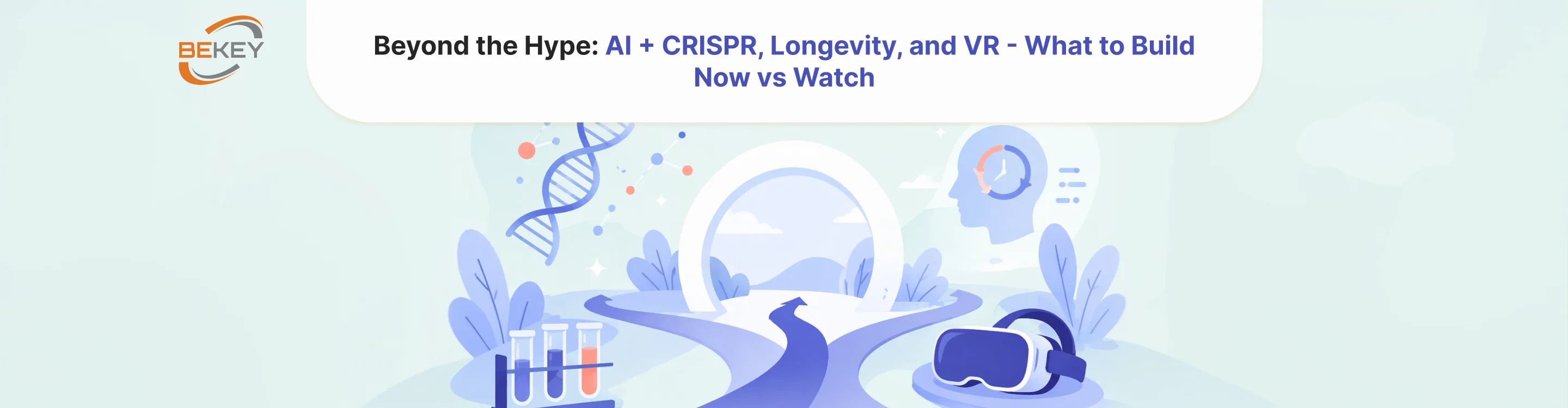 BEKEY

Beyond the Hype: AI + CRISPR, Longevity, and VR - What to Build Now vs Watch